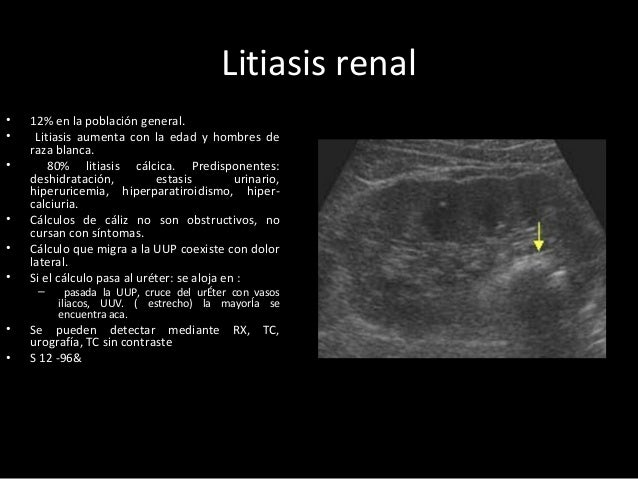 Litiasis renal

• 12% en la población general.
• Litiasis aumenta con la edad y hombres de raza blanca.
• 80% litiasis cálcica. Predisponentes: deshidratación, estasis urinario, hiperuricemia, hiperparatiroidismo, hipercalciuria.
• Cálculos de cáliz no son obstructivos, no cursan con síntomas.
• Cálculo que migra a la UUP coexiste con dolor lateral.
• Si el cálculo pasa al uréter: se aloja en :
– pasada la UUP, cruce del urÉter con vasos iliacos, UUV. ( estrecho) la mayoría se encuentra aca.
• Se pueden detectar mediante RX, TC, urografía, TC sin contraste
• S 12 -96&